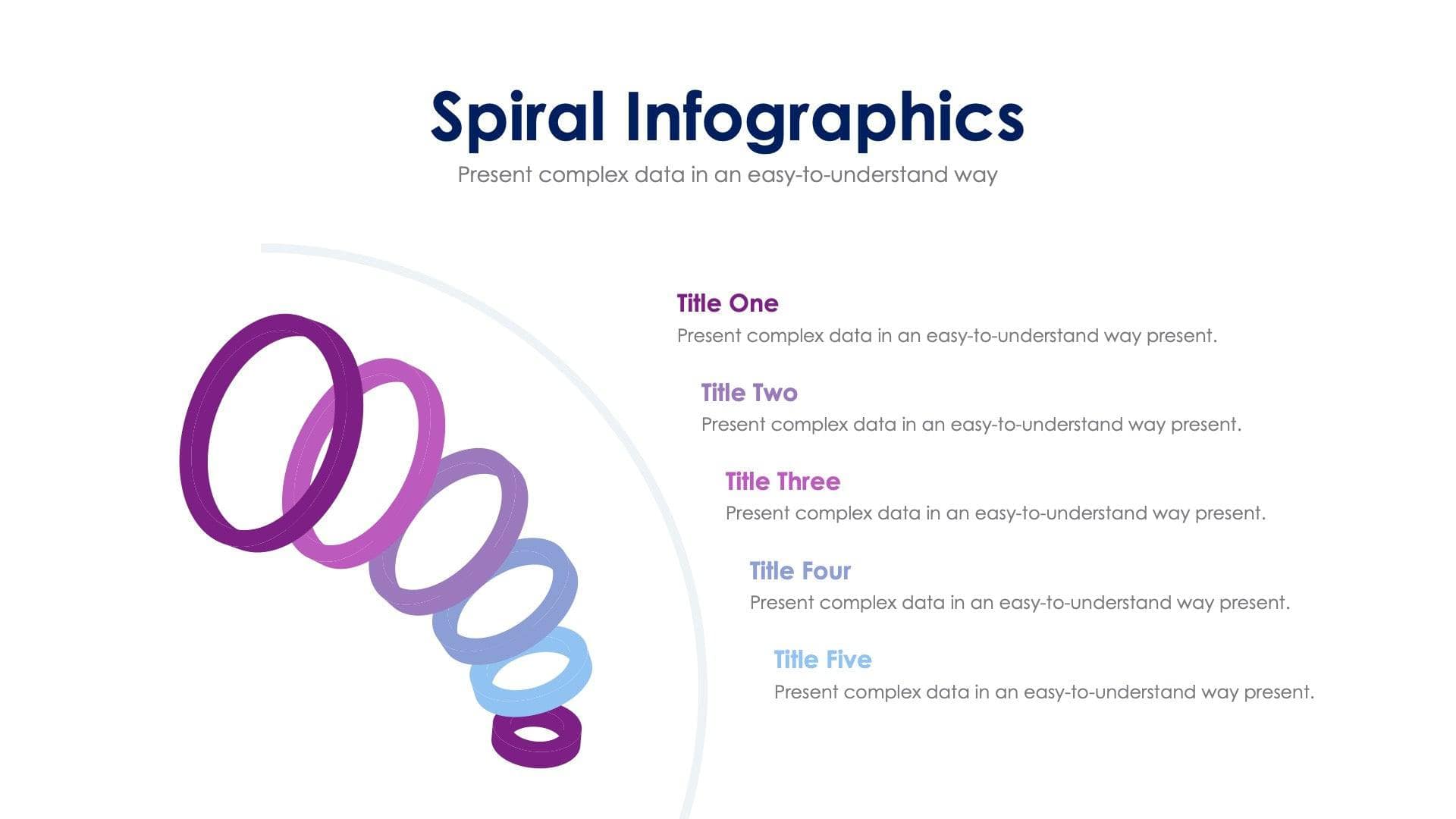 Spiral Infographics

Present complex data in an easy-to-understand way

Title One

Present complex data in an easy-to-understand way present.

Title Two

Present complex data in an easy-to-understand way present.

Title Three

Present complex data in an easy-to-understand way present.

Title Four

Present complex data in an easy-to-understand way present.

Title Five

Present complex data in an easy-to-understand way present.